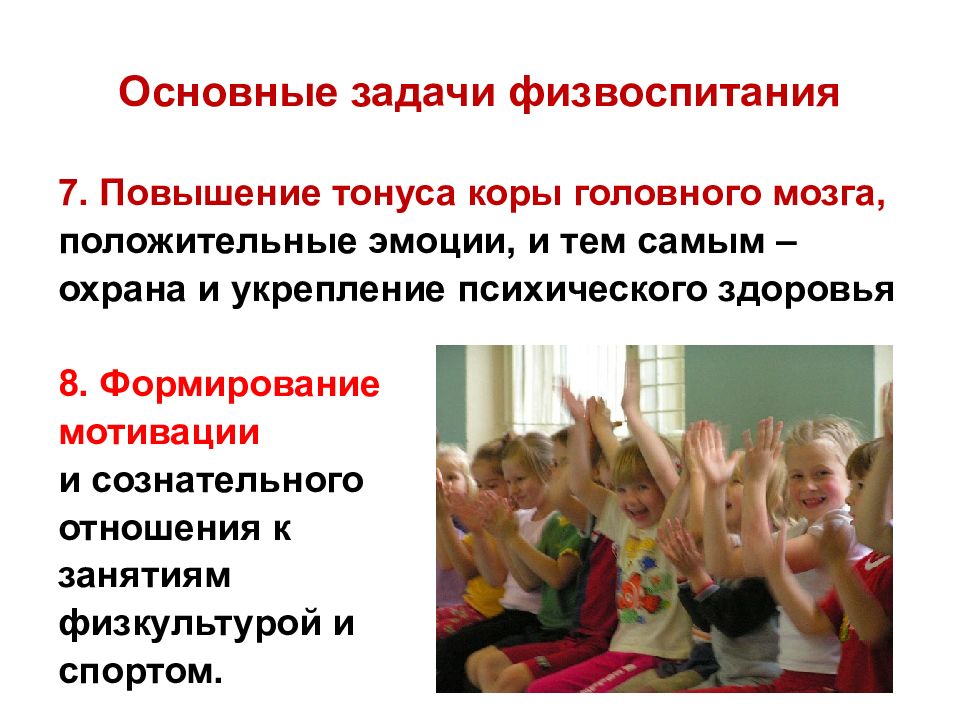 Основные задачи физвоспитания

7. Повышение тонуса коры головного мозга, положительные эмоции, и тем самым – охрана и укрепление психического здоровья

8. Формирование мотивации и сознательного отношения к занятиям физкультурой и спортом.